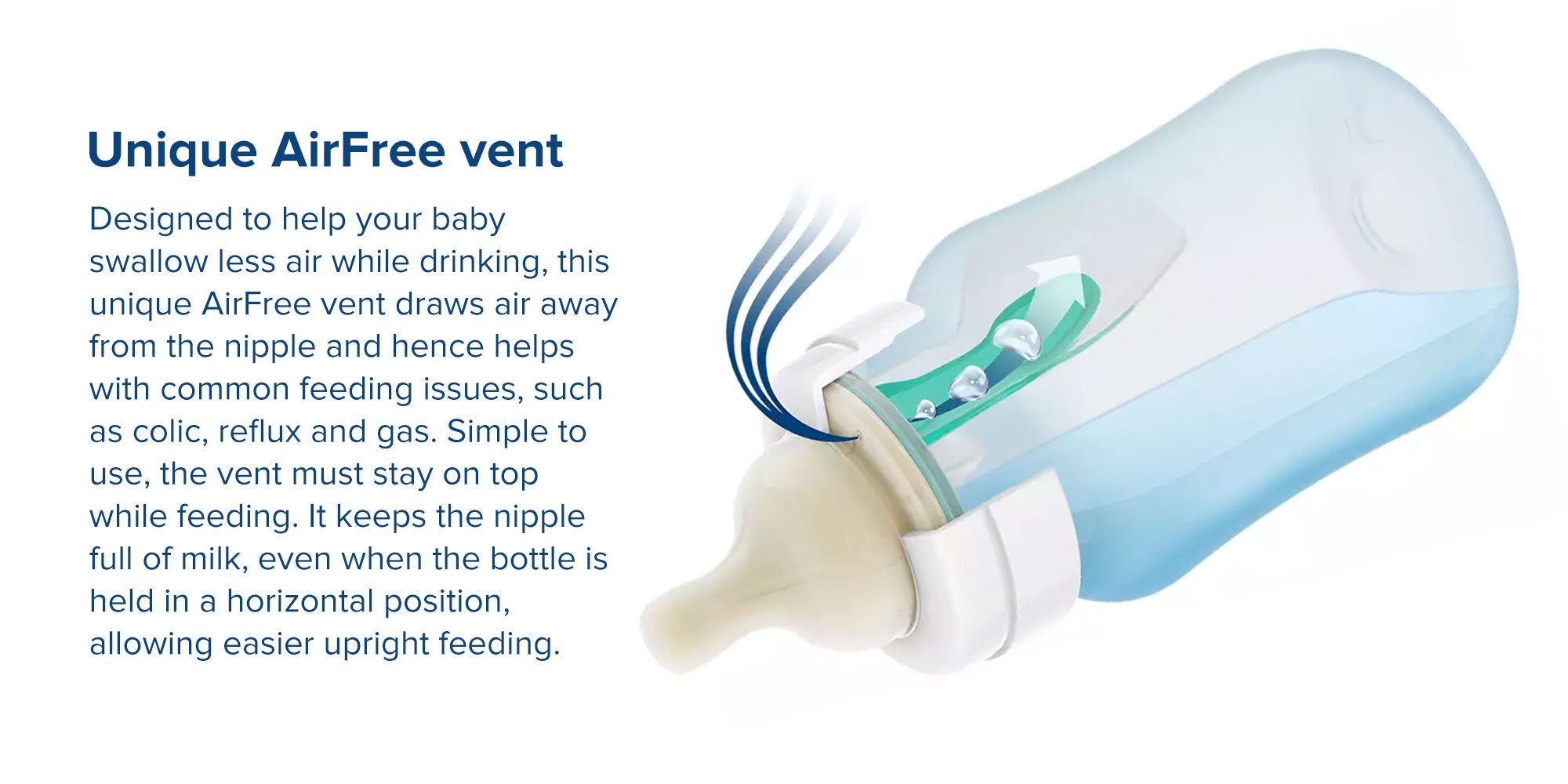 Unique AirFree vent

Designed to help your baby swallow less air while drinking, this unique AirFree vent draws air away from the nipple and hence helps with common feeding issues, such as colic, reflux and gas. Simple to use, the vent must stay on top while feeding. It keeps the nipple full of milk, even when the bottle is held in a horizontal position, allowing easier upright feeding.